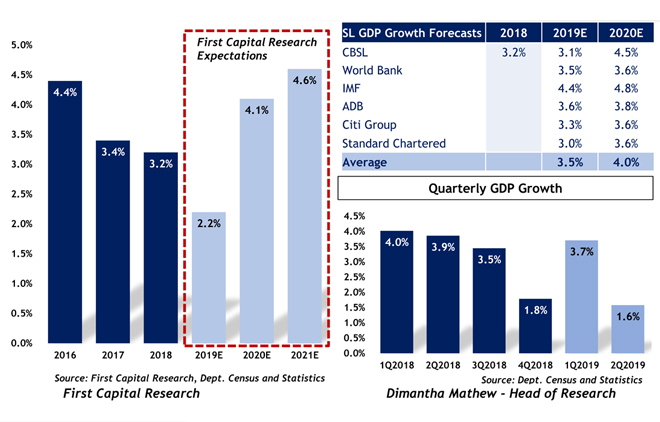 5.0%
4.5%
4.0%
3.5%
3.0%
2.5%
2.0%
1.5%
1.0%
0.5%
0.0%

First Capital Research Expectations

4.4%
3.4%
3.2%
2.2%
4.1%
4.6%

2016 2017 2018 2019E 2020E 2021E

Source: First Capital Research, Dept. Census and Statistics

First Capital Research

| SL GDP Growth Forecasts | 2018 | 2019E | 2020E |
|---|---|---|---|
| CBSL | 3.2% | 3.1% | 4.5% |
| World Bank | | 3.5% | 3.6% |
| IMF | | 4.4% | 4.8% |
| ADB | | 3.6% | 3.8% |
| Citi Group | | 3.3% | 3.6% |
| Standard Chartered | | 3.0% | 3.6% |
| Average | | 3.5% | 4.0% |

Quarterly GDP Growth

4.5%
4.0%
3.5%
3.0%
2.5%
2.0%
1.5%
1.0%
0.5%
0.0%

4.0%
3.9%
3.5%
1.8%
3.7%
1.6%

1Q2018 2Q2018 3Q2018 4Q2018 1Q2019 2Q2019

Source: Dept. Census and Statistics

Dimantha Mathew - Head of Research